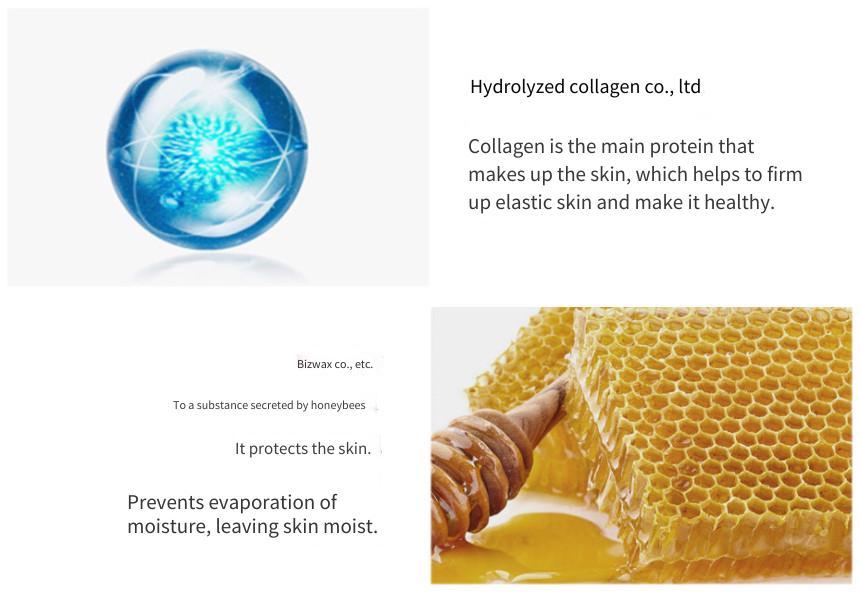 Hydrolyzed collagen co., ltd

Collagen is the main protein that makes up the skin, which helps to firm up elastic skin and make it healthy.

Bizwax co., etc.

To a substance secreted by honeybees

It protects the skin.

Prevents evaporation of moisture, leaving skin moist.